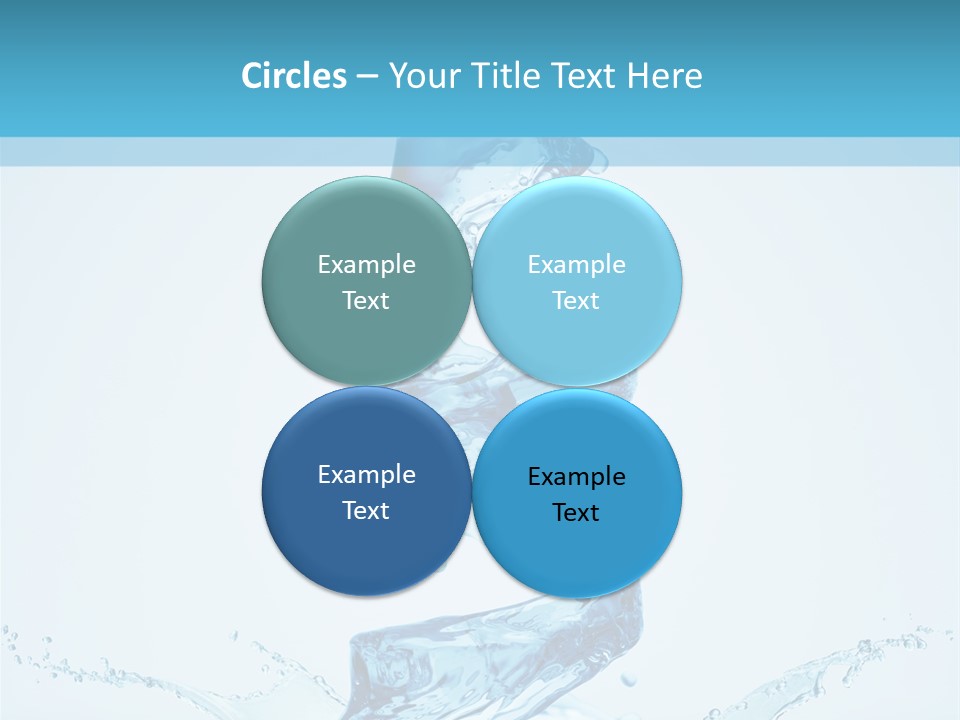 Circles – Your Title Text Here

Example Text

Example Text

Example Text

Example Text